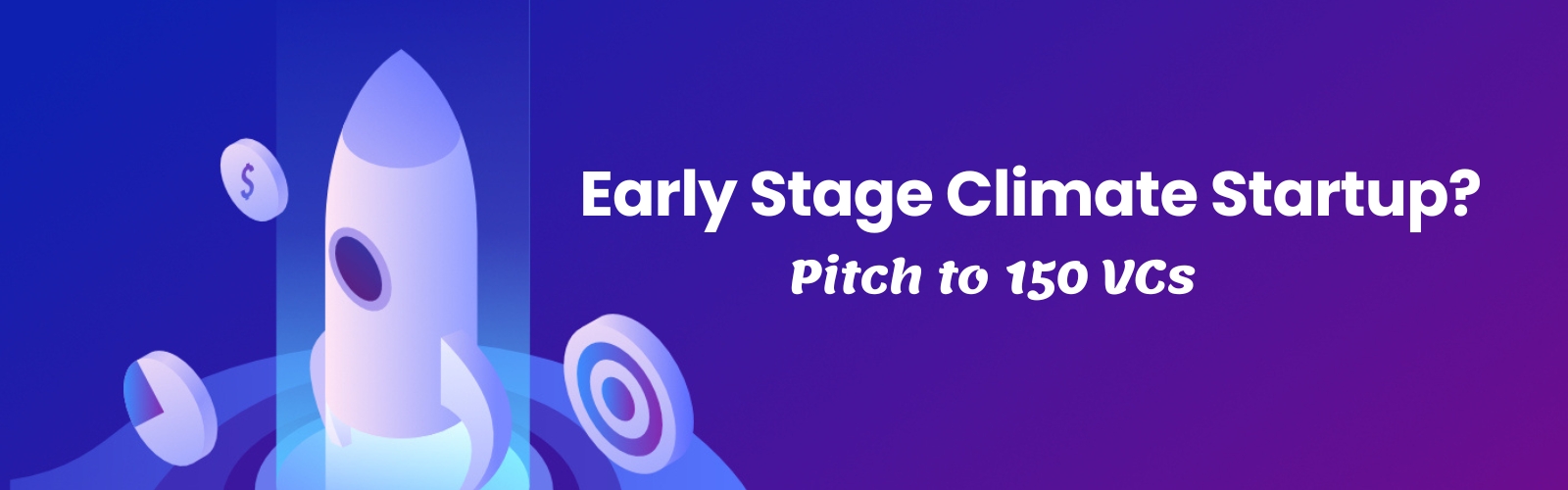 $

Early Stage Climate Startup?

Pitch to 150 VCs